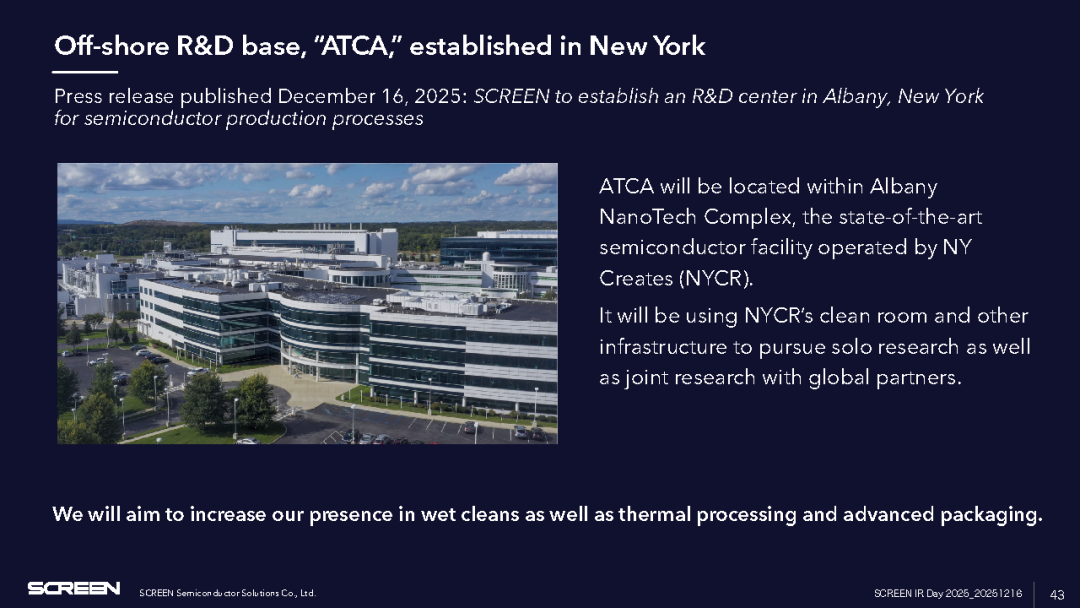 Off-shore R&D base, "ATCA," established in New York

Press release published December 16, 2025: SCREEN to establish an R&D center in Albany, New York for semiconductor production processes

ATCA will be located within Albany NanoTech Complex, the state-of-the-art semiconductor facility operated by NY Creates (NYCR).

It will be using NYCR's clean room and other infrastructure to pursue solo research as well as joint research with global partners.

We will aim to increase our presence in wet cleans as well as thermal processing and advanced packaging.

SCREEN SCREEN Semiconductor Solutions Co., Ltd.

SCREEN IR Day 2025_20251216 43